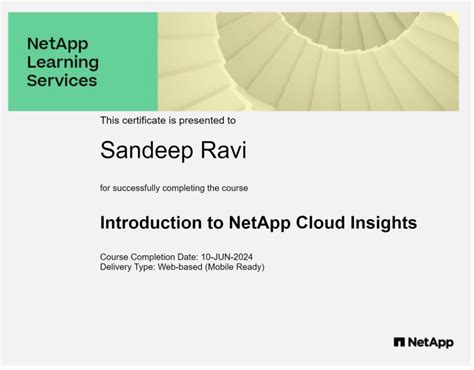 NetApp
Learning
Services

This certificate is presented to

Sandeep Ravi

for successfully completing the course

Introduction to NetApp Cloud Insights

Course Completion Date: 10-JUN-2024
Delivery Type: Web-based (Mobile Ready)

NetApp